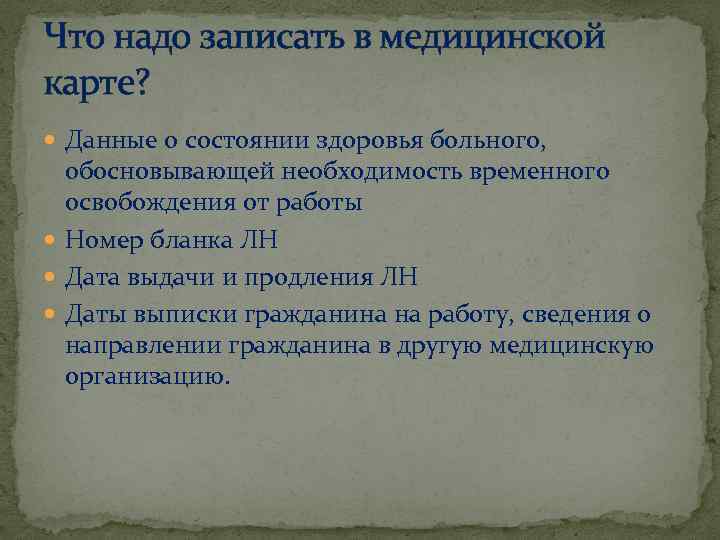 Что надо записать в медицинской карте?

Данные о состоянии здоровья больного, обосновывающей необходимость временного освобождения от работы

Номер бланка ЛН

Дата выдачи и продления ЛН

Даты выписки гражданина на работу, сведения о направлении гражданина в другую медицинскую организацию.